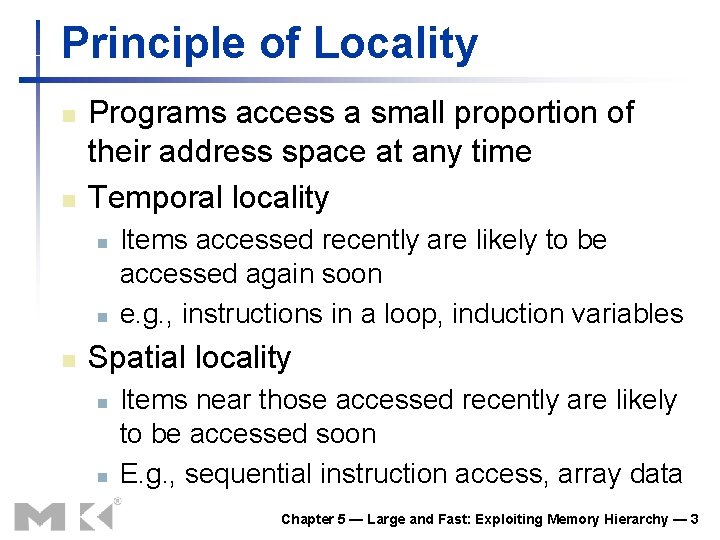 Principle of Locality

- Programs access a small proportion of their address space at any time
- Temporal locality
  - Items accessed recently are likely to be accessed again soon
  - e.g., instructions in a loop, induction variables
- Spatial locality
  - Items near those accessed recently are likely to be accessed soon
  - E.g., sequential instruction access, array data

MK®

Chapter 5 — Large and Fast: Exploiting Memory Hierarchy — 3